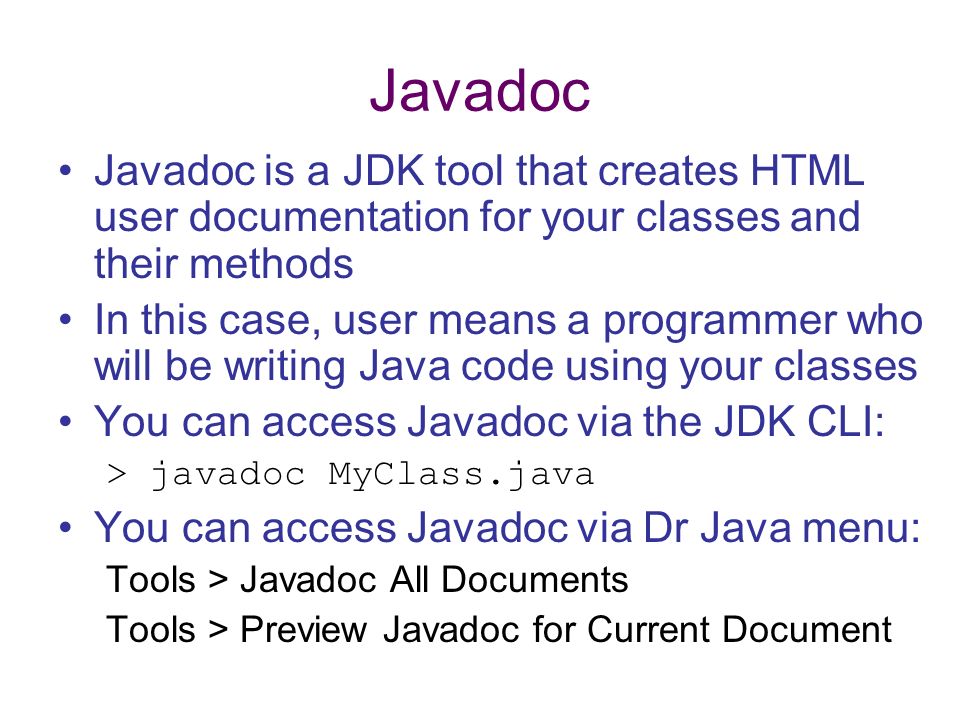 Javadoc

• Javadoc is a JDK tool that creates HTML user documentation for your classes and their methods

• In this case, user means a programmer who will be writing Java code using your classes

• You can access Javadoc via the JDK CLI:

> javadoc MyClass.java

• You can access Javadoc via Dr Java menu:

Tools > Javadoc All Documents

Tools > Preview Javadoc for Current Document